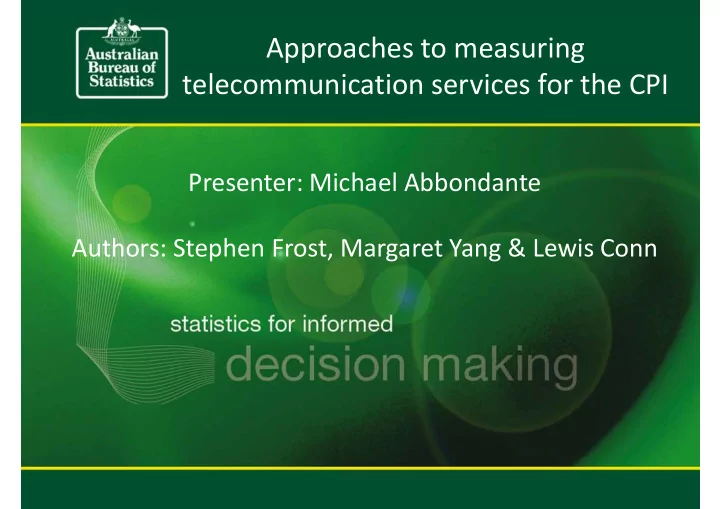 Australian Bureau of Statistics

Approaches to measuring telecommunication services for the CPI

Presenter: Michael Abbondante

Authors: Stephen Frost, Margaret Yang & Lewis Conn

statistics for informed
decision making